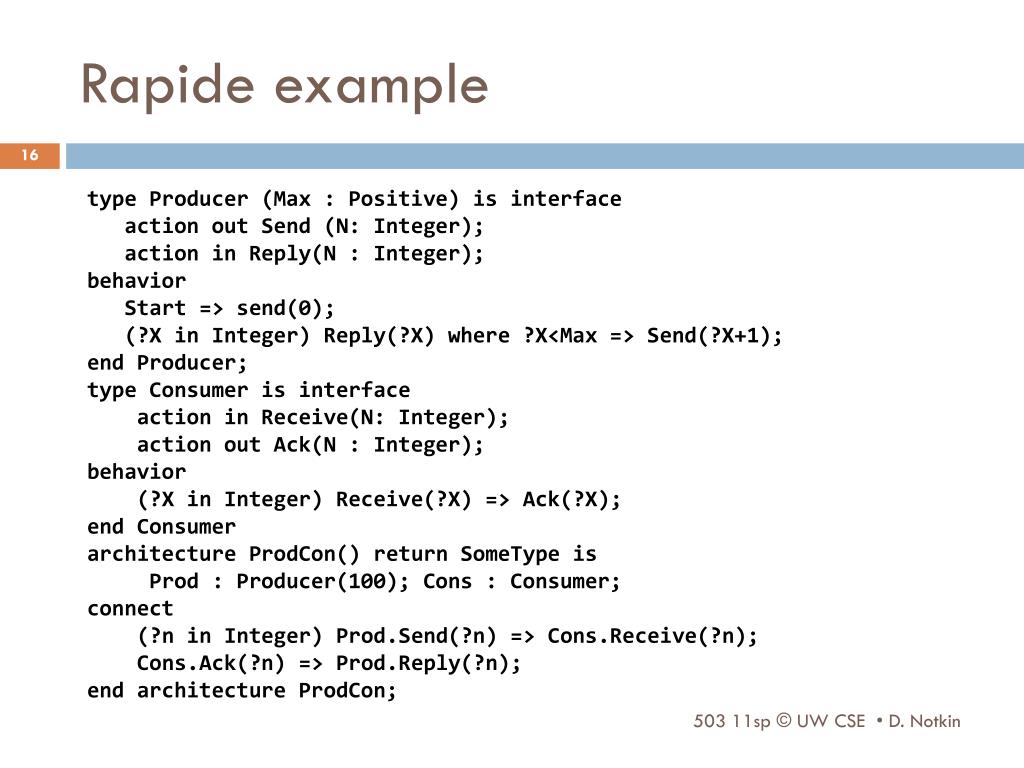 Rapide example

16

type Producer (Max : Positive) is interface
action out Send (N: Integer);
action in Reply(N : Integer);
behavior
Start => send(0);
(?X in Integer) Reply(?X) where ?X<Max => Send(?X+1);
end Producer;
type Consumer is interface
action in Receive(N: Integer);
action out Ack(N : Integer);
behavior
(?X in Integer) Receive(?X) => Ack(?X);
end Consumer
architecture ProdCon() return SomeType is
Prod : Producer(100); Cons : Consumer;
connect
(?n in Integer) Prod.Send(?n) => Cons.Receive(?n);
Cons.Ack(?n) => Prod.Reply(?n);
end architecture ProdCon;

503 11sp © UW CSE • D. Notkin